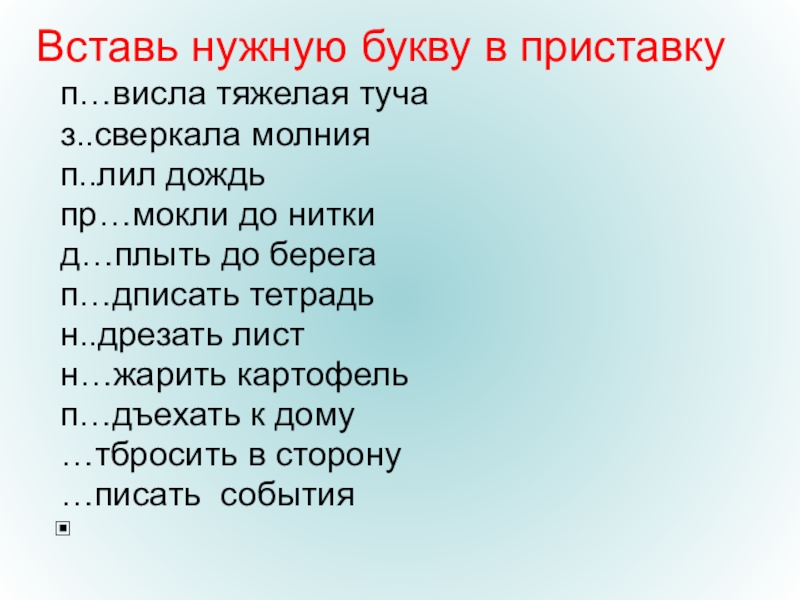 Вставь нужную букву в приставку

п…висла тяжелая туча
з..сверкала молния
п..лил дождь
пр…мокли до нитки
д…плыть до берега
п…дписать тетрадь
н..дрезать лист
н…жарить картофель
п…дъехать к дому
…тбросить в сторону
…писать события